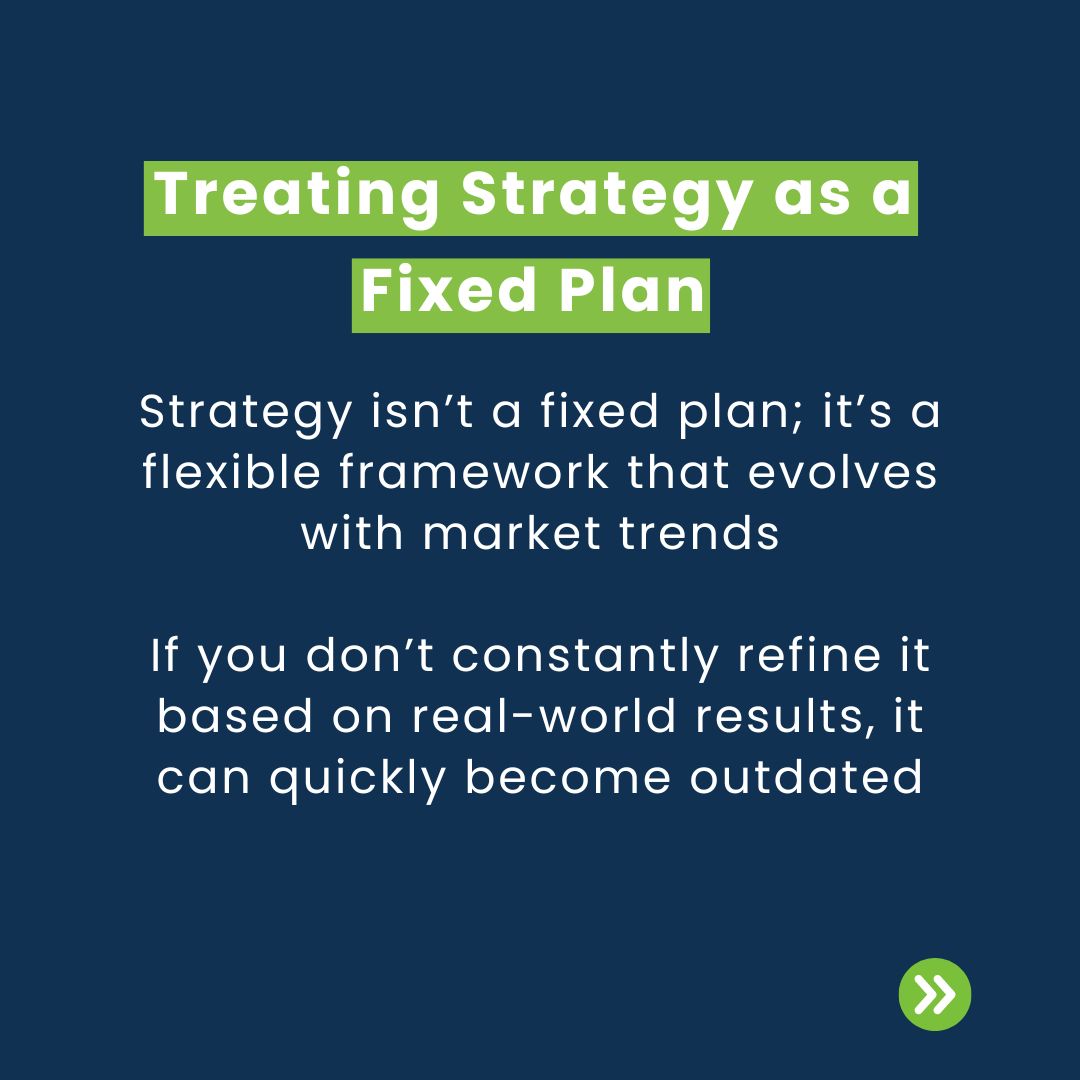 Treating Strategy as a Fixed Plan

Strategy isn’t a fixed plan; it’s a flexible framework that evolves with market trends

If you don’t constantly refine it based on real-world results, it can quickly become outdated